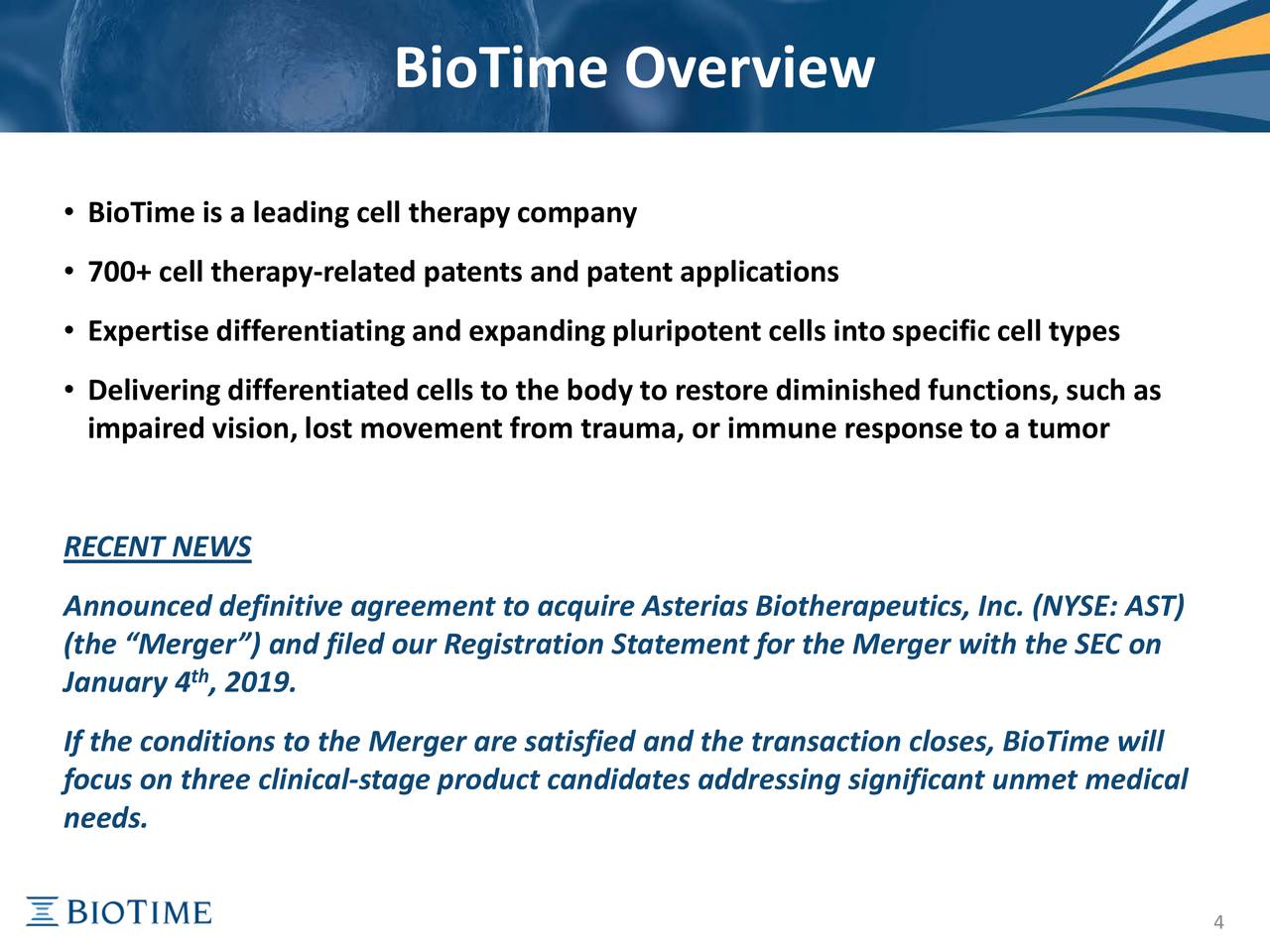 BioTime Overview

• BioTime is a leading cell therapy company

• 700+ cell therapy-related patents and patent applications

• Expertise differentiating and expanding pluripotent cells into specific cell types

• Delivering differentiated cells to the body to restore diminished functions, such as impaired vision, lost movement from trauma, or immune response to a tumor

RECENT NEWS

Announced definitive agreement to acquire Asterias Biotherapeutics, Inc. (NYSE: AST) (the “Merger”) and filed our Registration Statement for the Merger with the SEC on January 4$^{th}$, 2019.

If the conditions to the Merger are satisfied and the transaction closes, BioTime will focus on three clinical-stage product candidates addressing significant unmet medical needs.

BIOTIME

4